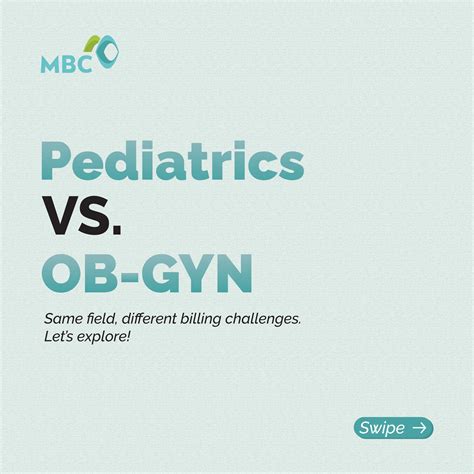 MBC

Pediatrics
VS.
OB-GYN

Same field, different billing challenges. Let's explore!

Swipe →